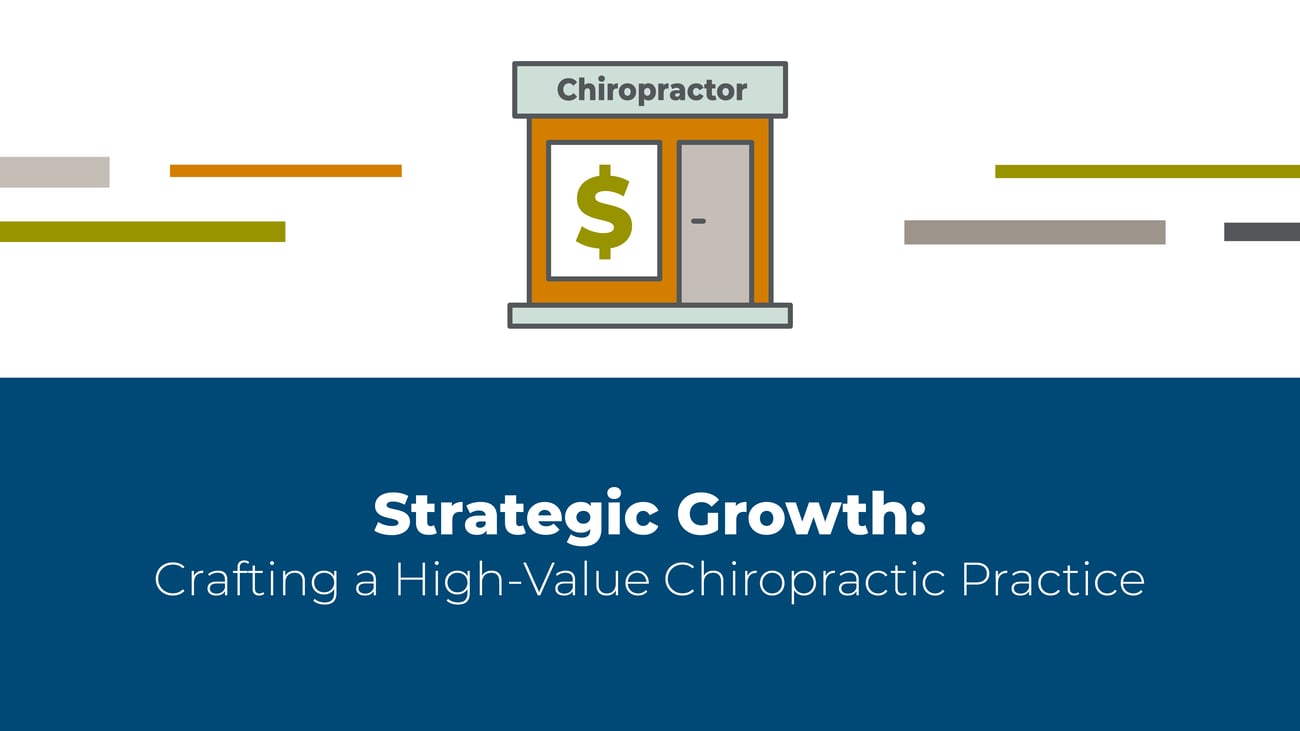 Chiropractor

$

Strategic Growth:
Crafting a High-Value Chiropractic Practice